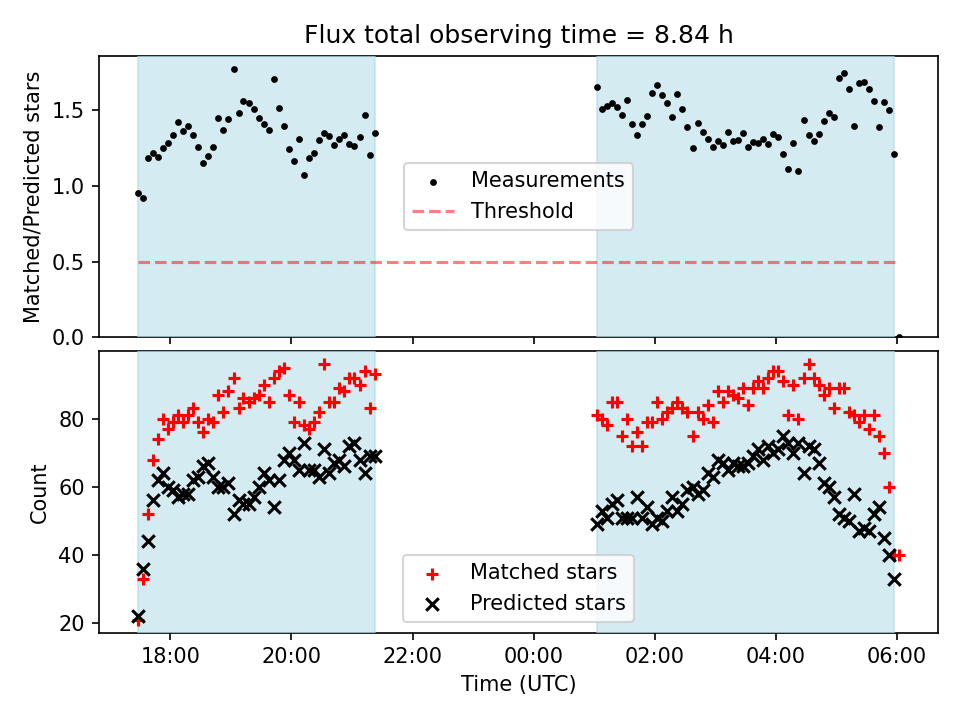 Flux total observing time = 8.84 h

Matched/Predicted stars

1.5
1.0
0.5
0.0

Measurements
Threshold

Count

80
60
40
20

Matched stars
Predicted stars

18:00 20:00 22:00 00:00 02:00 04:00 06:00

Time (UTC)